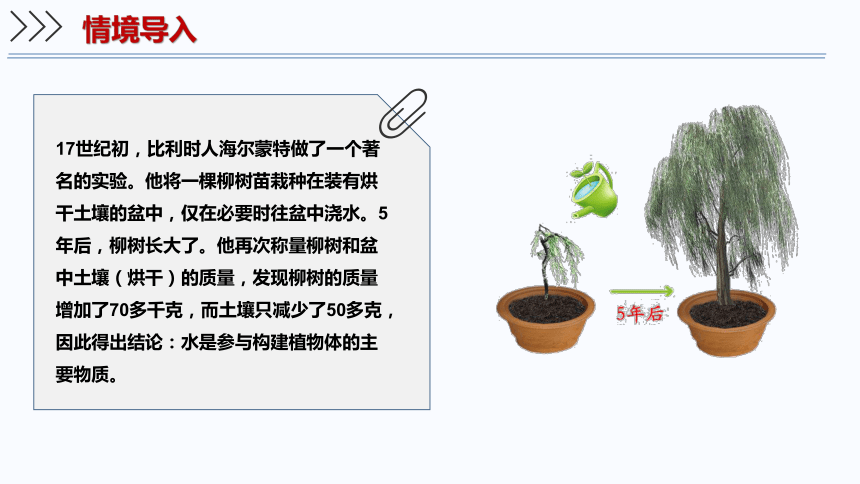 情境导入

17世纪初，比利时人海尔蒙特做了一个著名的实验。他将一棵柳树苗栽种在装有烘干土壤的盆中，仅在必要时往盆中浇水。5年后，柳树长大了。他再次称量柳树和盆中土壤（烘干）的质量，发现柳树的质量增加了70多千克，而土壤只减少了50多克，因此得出结论：水是参与构建植物体的主要物质。

5年后